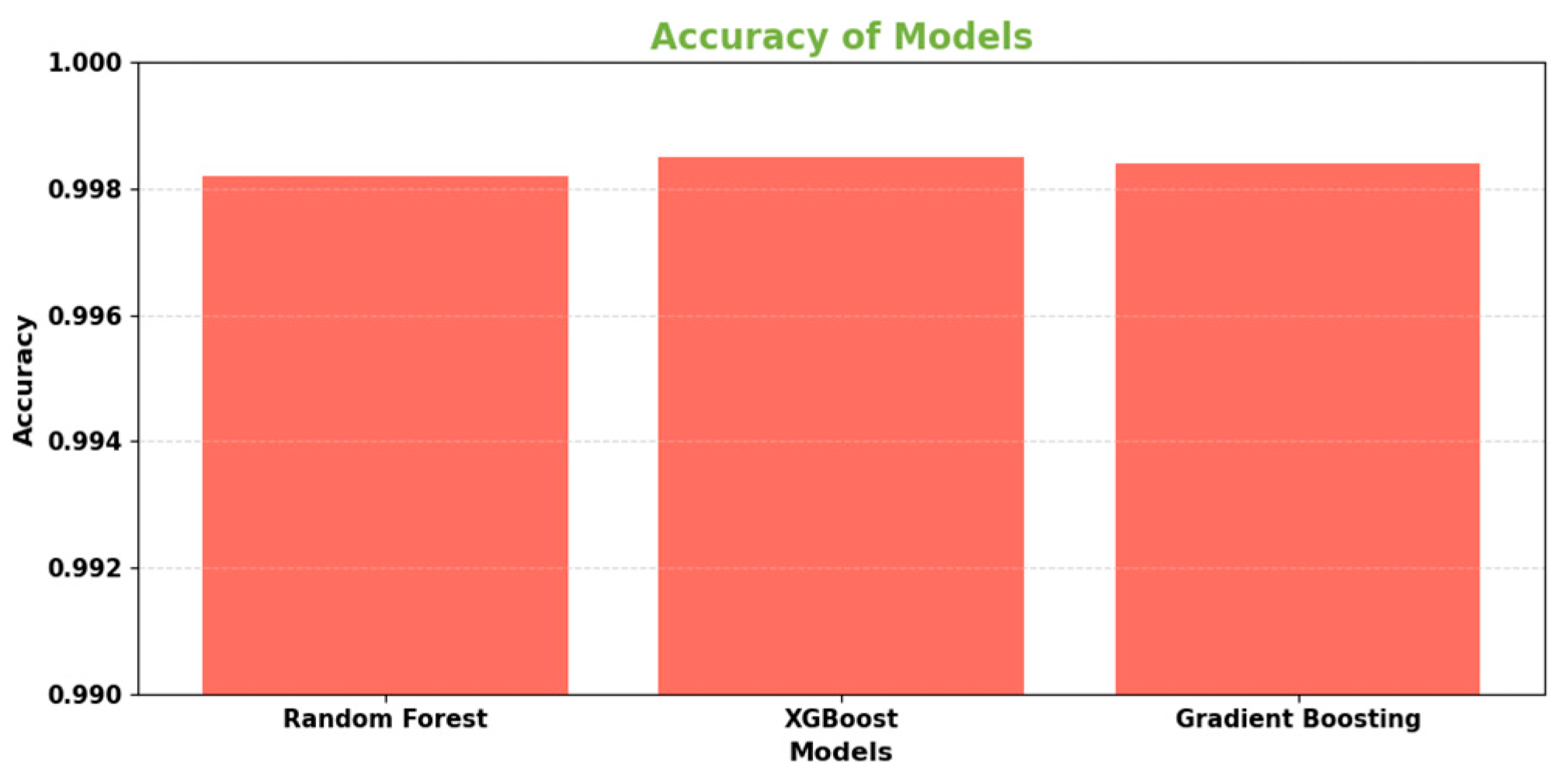 Accuracy of Models

Accuracy

1.000
0.998
0.996
0.994
0.992
0.990

Random Forest
XGBoost
Gradient Boosting

Models